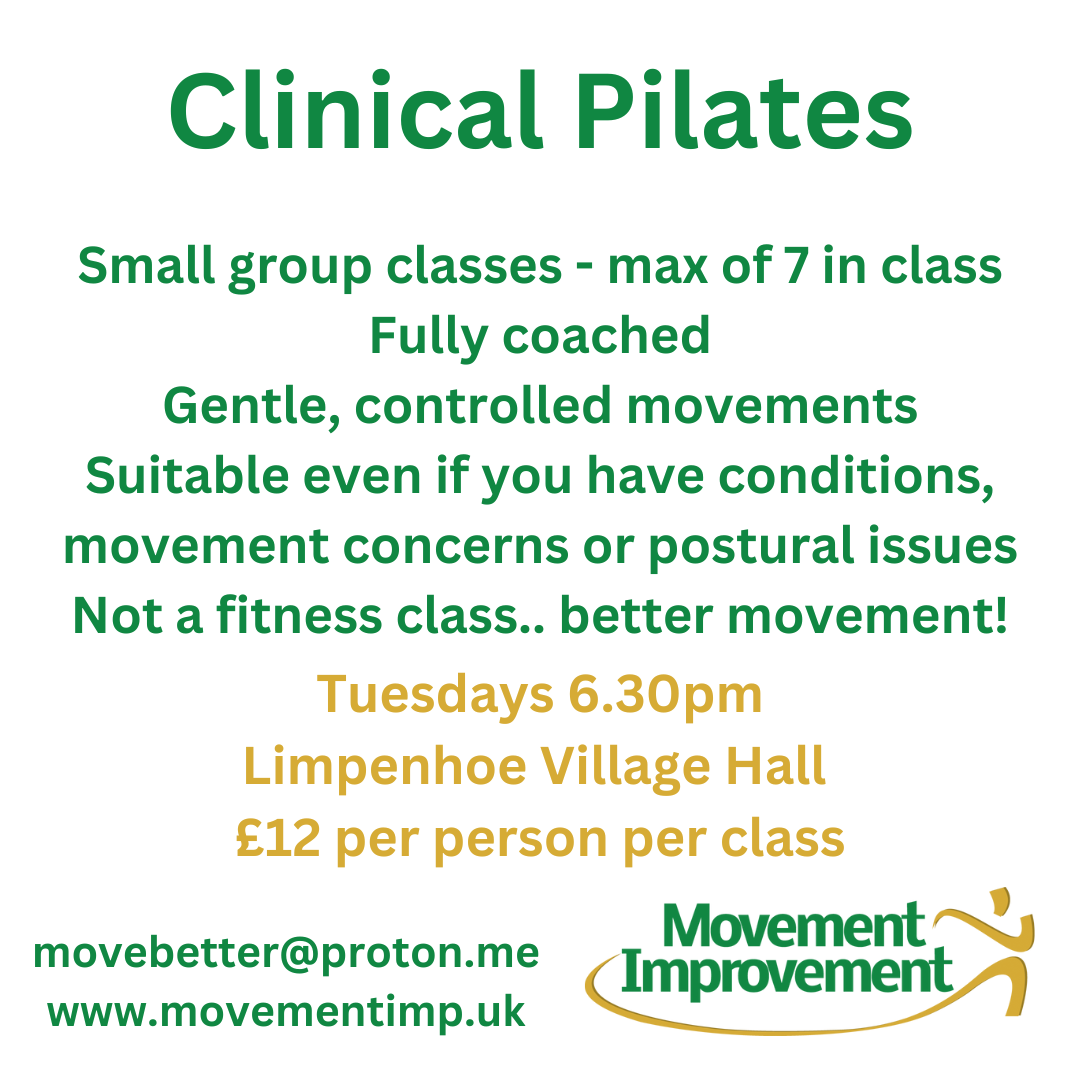 Clinical Pilates

Small group classes - max of 7 in class
Fully coached
Gentle, controlled movements
Suitable even if you have conditions, movement concerns or postural issues
Not a fitness class.. better movement!

Tuesdays 6.30pm
Limpenhoe Village Hall
£12 per person per class

movebetter@proton.me
www.movementimp.uk

Movement Improvement